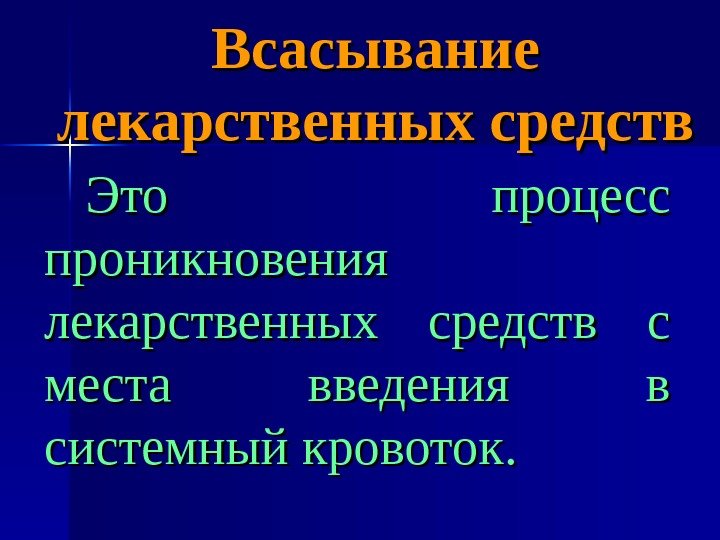 Всасывание лекарственных средств

Это процесс проникновения лекарственных средств с места введения в системный кровоток.